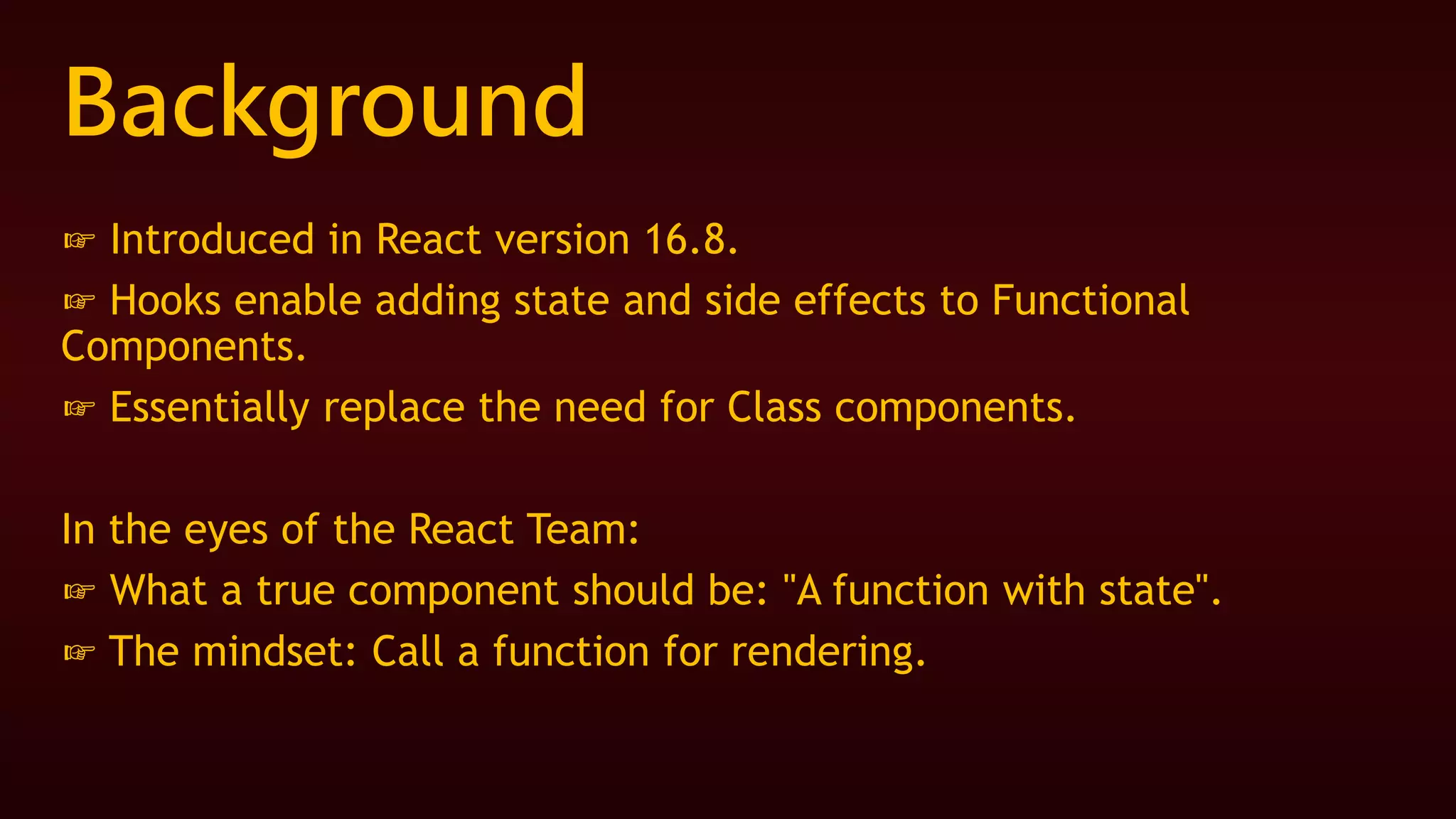 Background

☞ Introduced in React version 16.8.

☞ Hooks enable adding state and side effects to Functional Components.

☞ Essentially replace the need for Class components.

In the eyes of the React Team:

☞ What a true component should be: "A function with state".

☞ The mindset: Call a function for rendering.